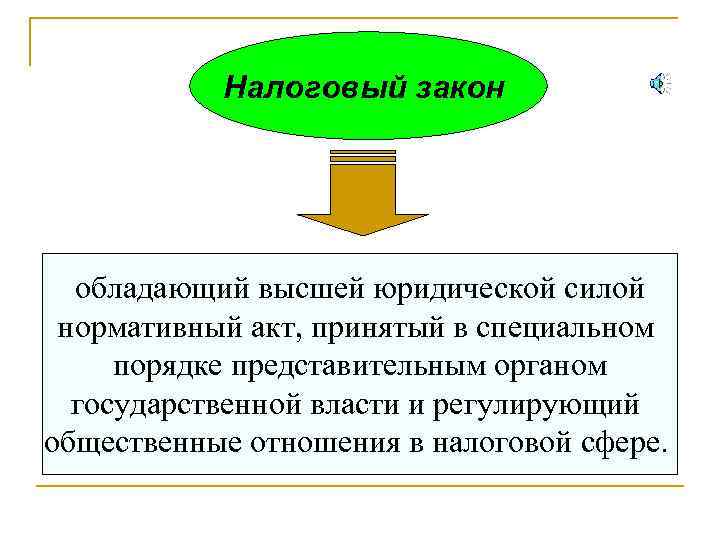 Налоговый закон

обладающий высшей юридической силой нормативный акт, принятый в специальном порядке представительным органом государственной власти и регулирующий общественные отношения в налоговой сфере.